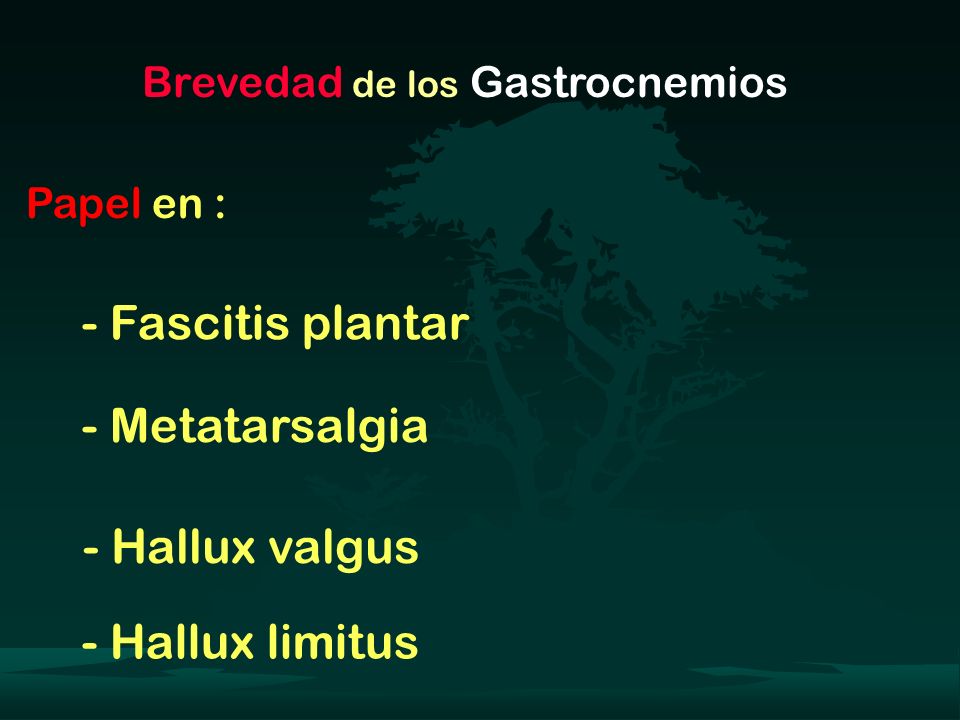 Brevedad de los Gastrocnemios

Papel en :

- Fascitis plantar

- Metatarsalgia

- Hallux valgus

- Hallux limitus